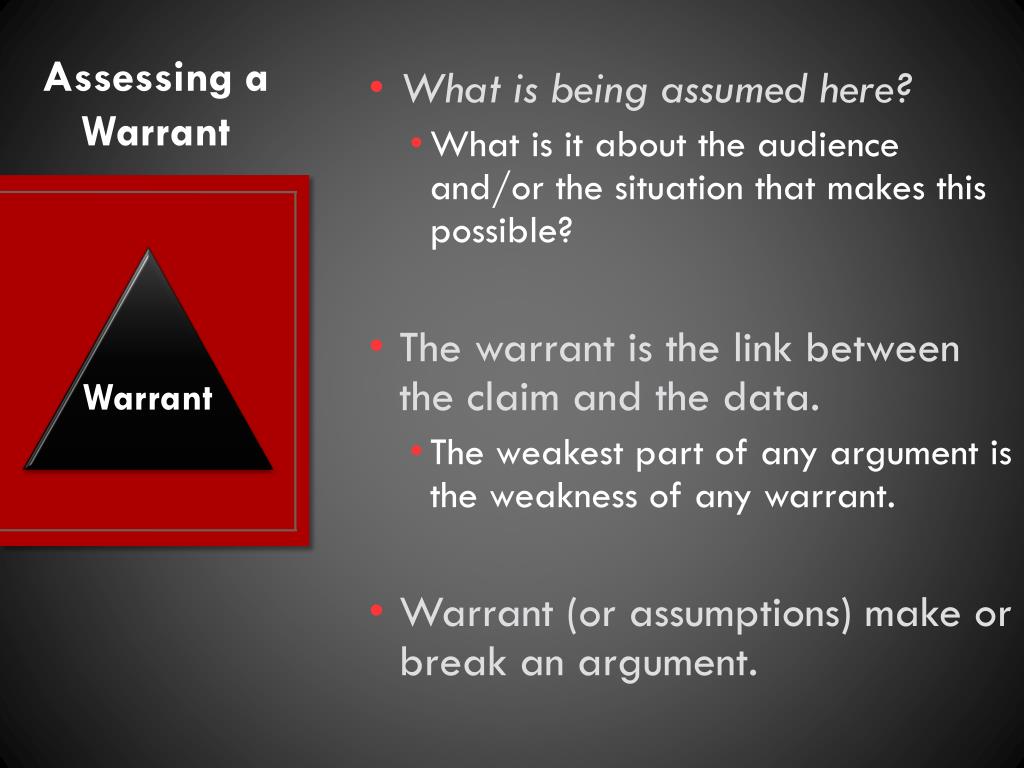 Assessing a Warrant

Warrant

• What is being assumed here?
  • What is it about the audience and/or the situation that makes this possible?

• The warrant is the link between the claim and the data.
  • The weakest part of any argument is the weakness of any warrant.

• Warrant (or assumptions) make or break an argument.